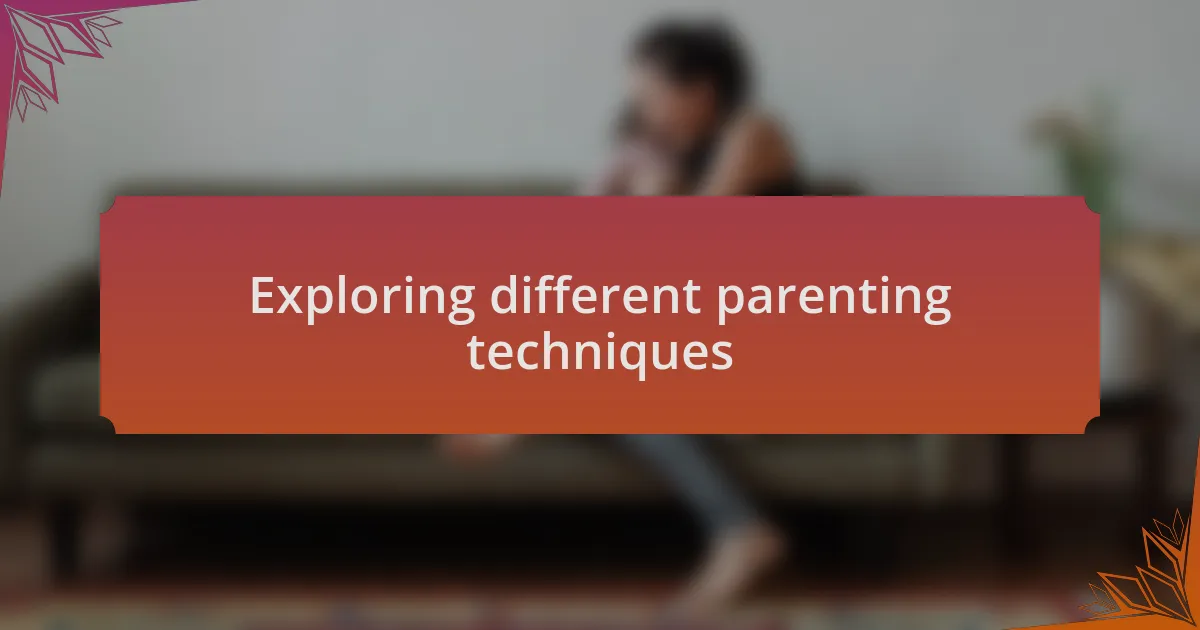 Exploring different parenting techniques